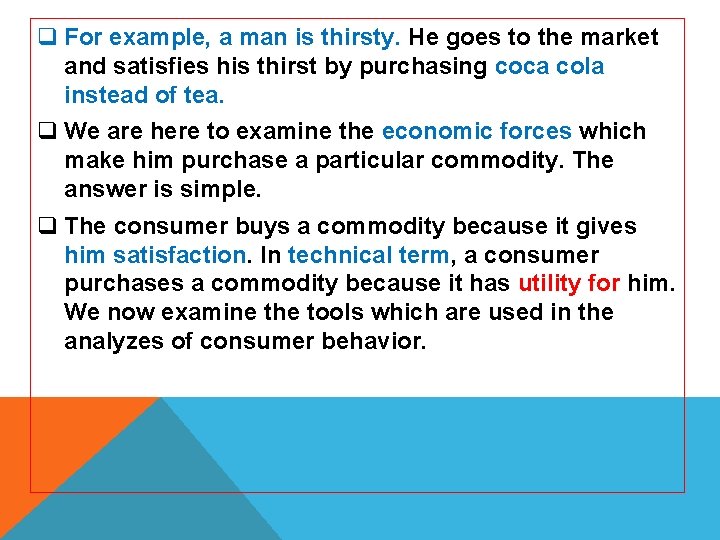 ❑ For example, a man is thirsty. He goes to the market and satisfies his thirst by purchasing coca cola instead of tea.

❑ We are here to examine the economic forces which make him purchase a particular commodity. The answer is simple.

❑ The consumer buys a commodity because it gives him satisfaction. In technical term, a consumer purchases a commodity because it has utility for him. We now examine the tools which are used in the analyzes of consumer behavior.